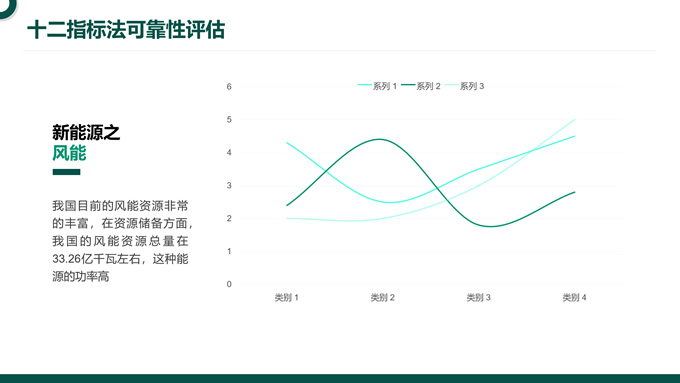 十二指标法可靠性评估

新能源之
风能

我国目前的风能资源非常的丰富，在资源储备方面，我国的风能资源总量在33.26亿千瓦左右，这种能源的功率高

系列 1 系列 2 系列 3

6
5
4
3
2
1
0

类别 1 类别 2 类别 3 类别 4